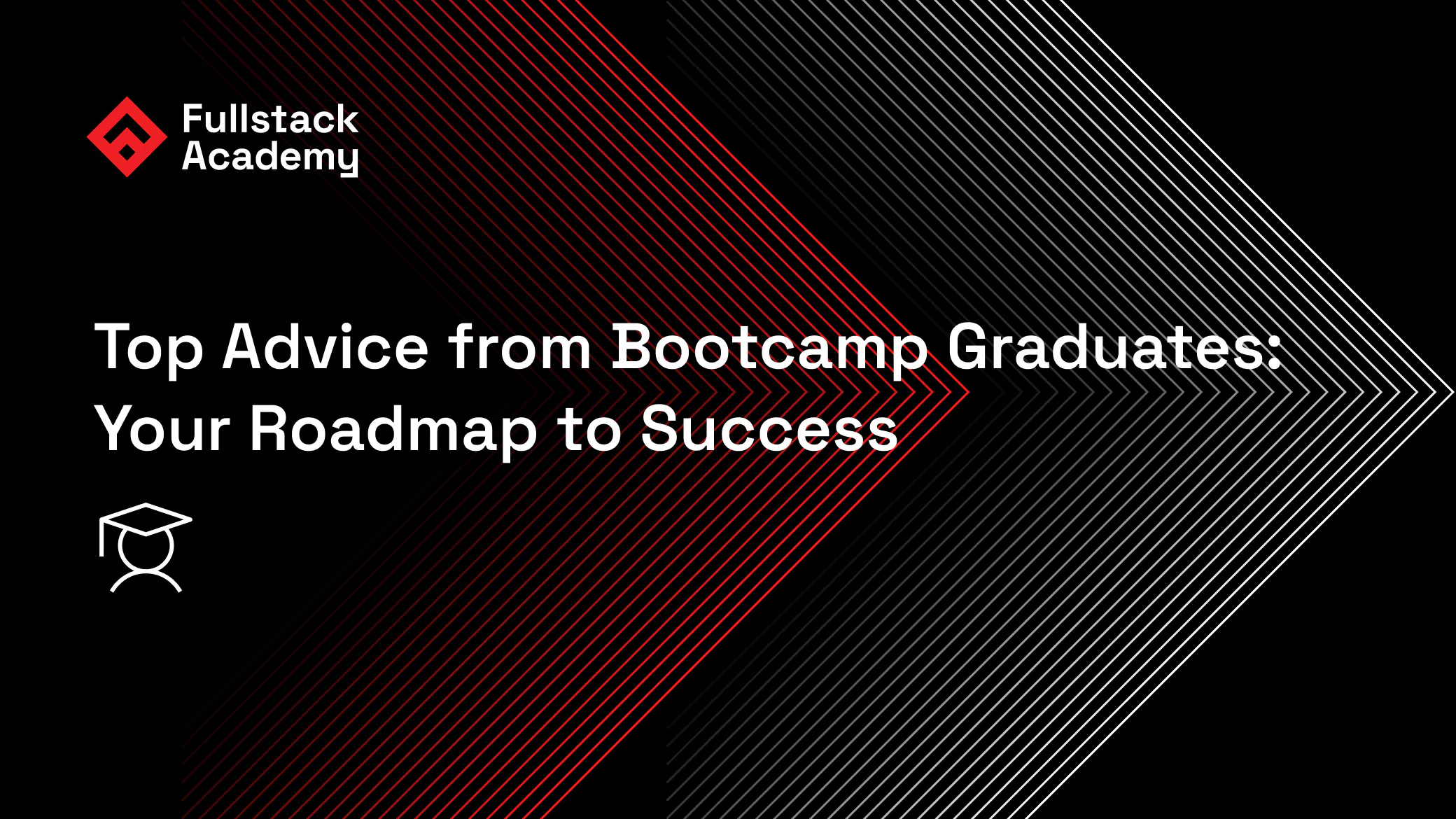 Fullstack Academy

Top Advice from Bootcamp Graduates: Your Roadmap to Success